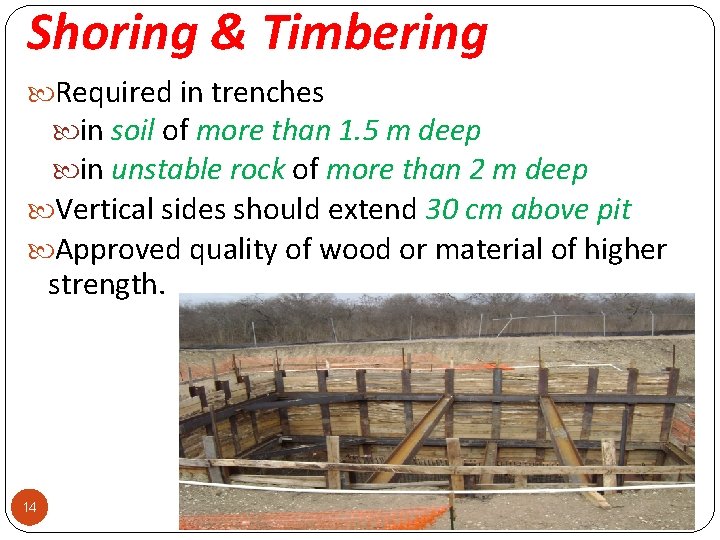 Shoring & Timbering

Required in trenches

in soil of more than 1.5 m deep

in unstable rock of more than 2 m deep

Vertical sides should extend 30 cm above pit

Approved quality of wood or material of higher strength.

14